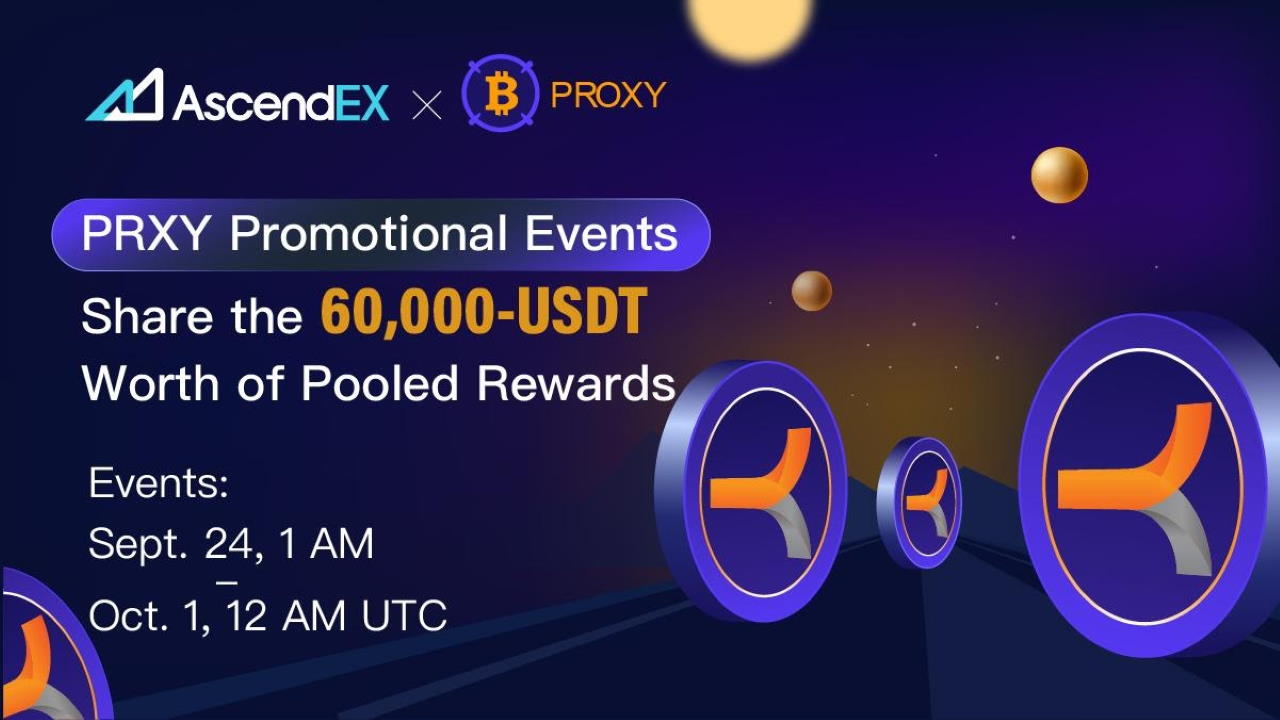 AscendEX × PROXY

PRXY Promotional Events

Share the 60,000-USDT Worth of Pooled Rewards

Events:
Sept. 24, 1 AM
–
Oct. 1, 12 AM UTC